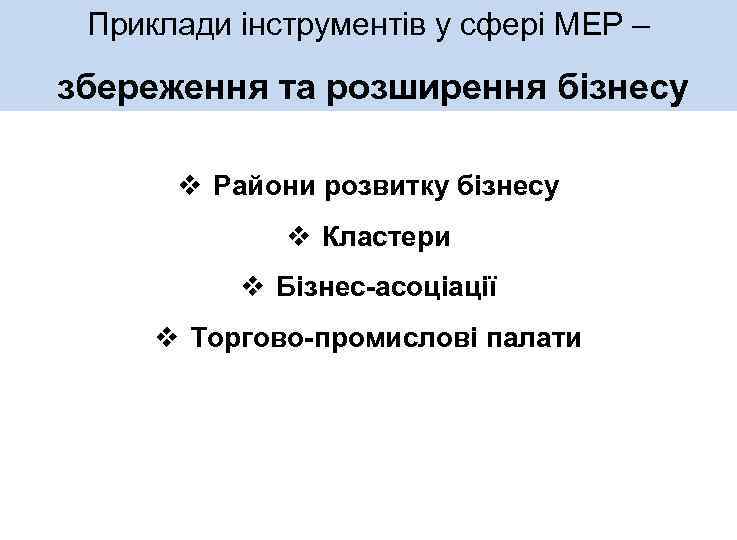 Приклади інструментів у сфері МЕР –

збереження та розширення бізнесу

❖ Райони розвитку бізнесу
❖ Кластери
❖ Бізнес-асоціації
❖ Торгово-промислові палати